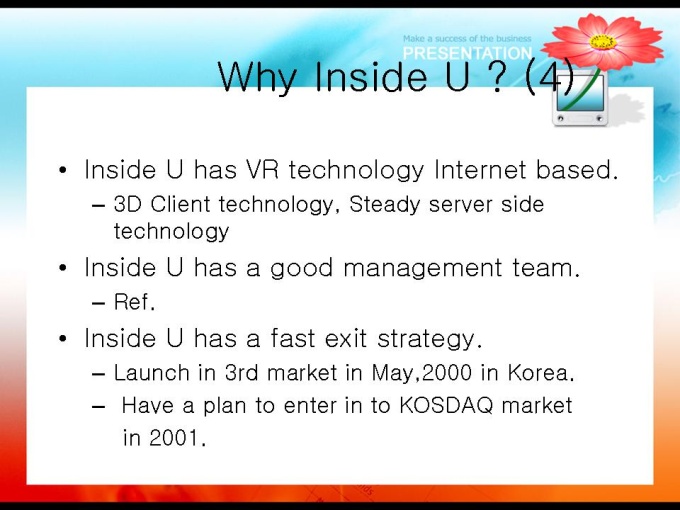 Make a success of the business
PRESENTATION

Why Inside U ? (4)

• Inside U has VR technology Internet based.
– 3D Client technology, Steady server side technology
• Inside U has a good management team.
– Ref.
• Inside U has a fast exit strategy.
– Launch in 3rd market in May,2000 in Korea.
– Have a plan to enter in to KOSDAQ market in 2001.